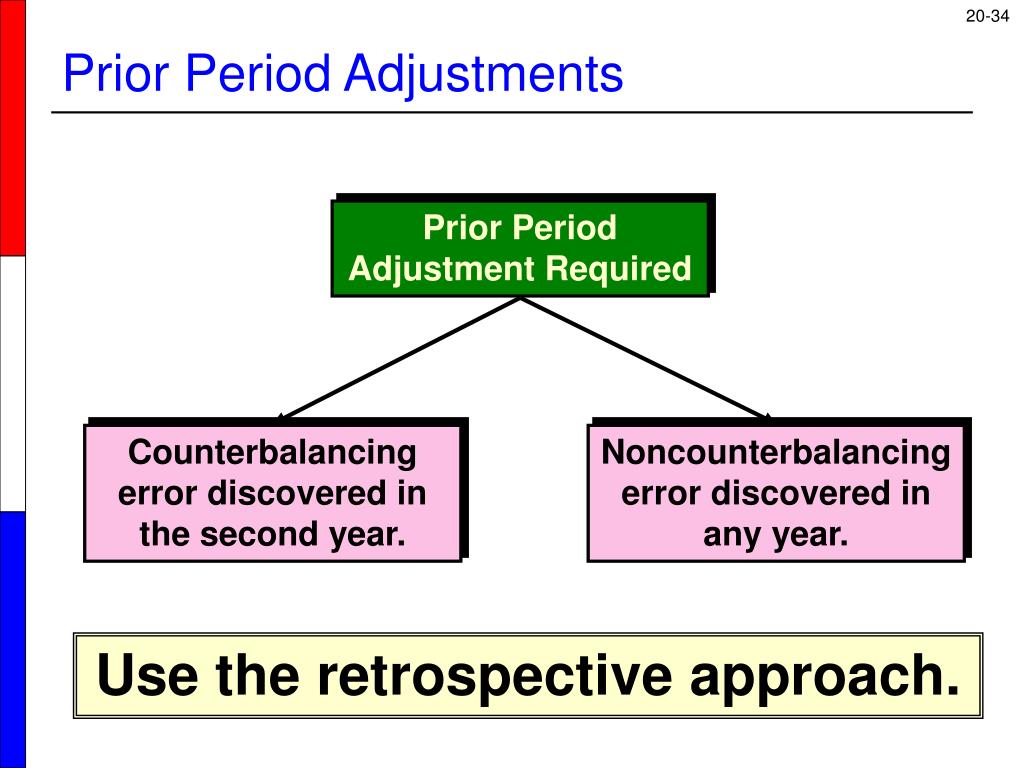 20-34

Prior Period Adjustments

Prior Period Adjustment Required

Counterbalancing error discovered in the second year.

Noncounterbalancing error discovered in any year.

Use the retrospective approach.